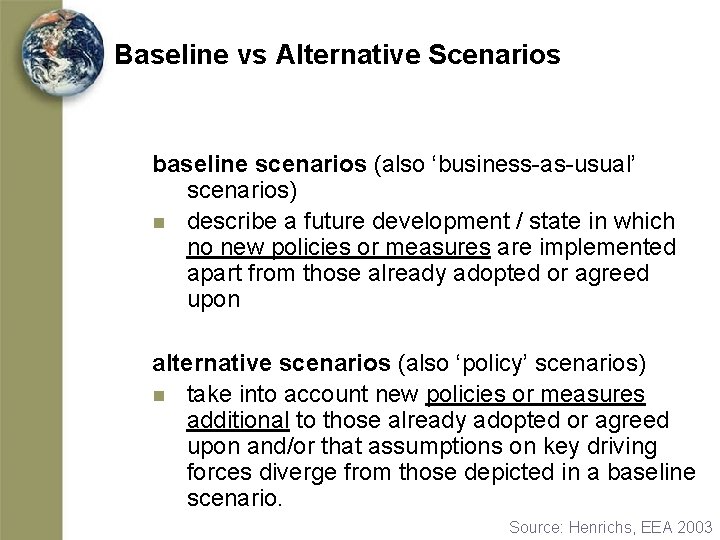 Baseline vs Alternative Scenarios

baseline scenarios (also ‘business-as-usual’ scenarios)

- describe a future development / state in which no new policies or measures are implemented apart from those already adopted or agreed upon

alternative scenarios (also ‘policy’ scenarios)

- take into account new policies or measures additional to those already adopted or agreed upon and/or that assumptions on key driving forces diverge from those depicted in a baseline scenario.

Source: Henrichs, EEA 2003